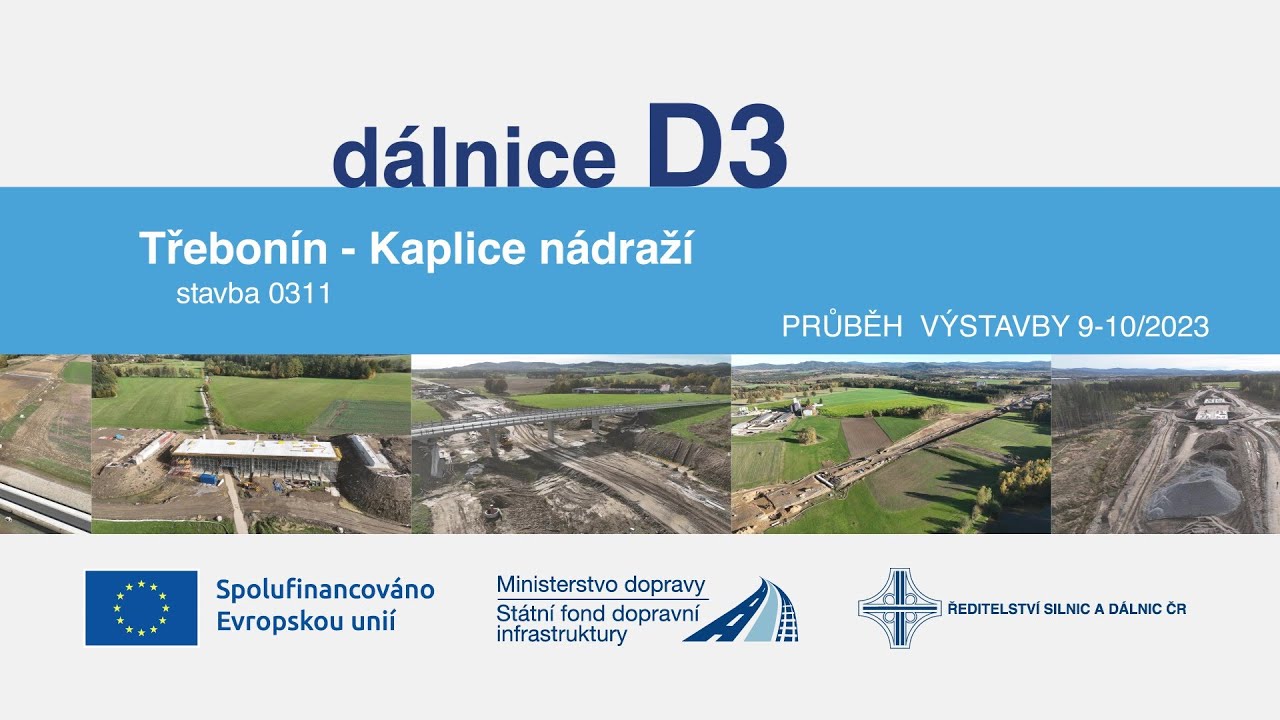 dálnice D3

Třebonín - Kaplice nádraží
stavba 0311

PRŮBĚH VÝSTAVBY 9-10/2023

Spolufinancováno Evropskou unií

Ministerstvo dopravy
Státní fond dopravní infrastruktury

ŘEDITELSTVÍ SILNIC A DÁLNIC ČR